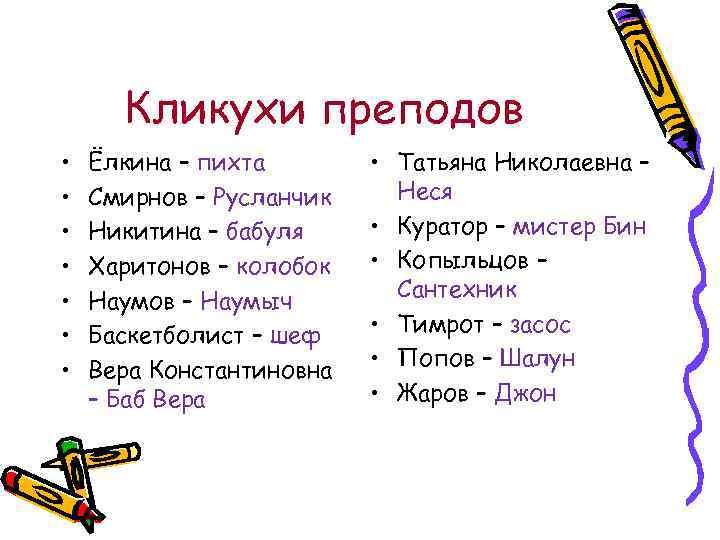 Кликухи преподов

• Ёлкина – пихта
• Смирнов – Русланчик
• Никитина – бабуля
• Харитонов – колобок
• Наумов – Наумыч
• Баскетболист – шеф
• Вера Константиновна – Баб Вера

• Татьяна Николаевна – Неся
• Куратор – мистер Бин
• Копыльцов – Сантехник
• Тимрот – засос
• Попов – Шалун
• Жаров – Джон